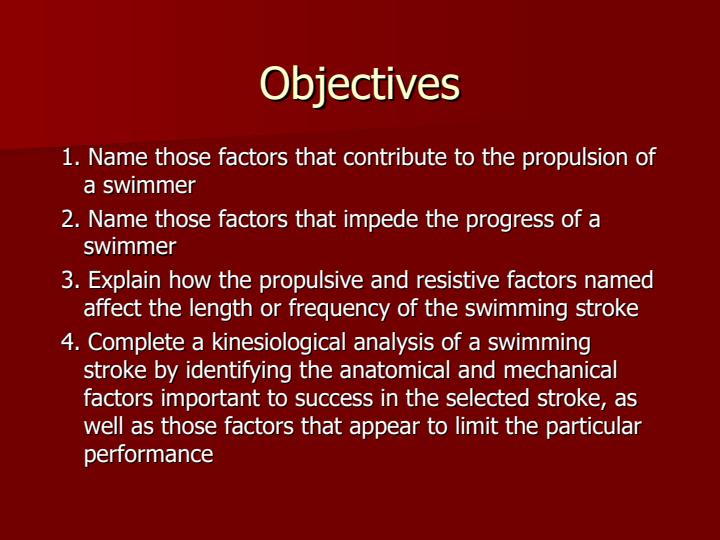 Objectives

1. Name those factors that contribute to the propulsion of a swimmer

2. Name those factors that impede the progress of a swimmer

3. Explain how the propulsive and resistive factors named affect the length or frequency of the swimming stroke

4. Complete a kinesiological analysis of a swimming stroke by identifying the anatomical and mechanical factors important to success in the selected stroke, as well as those factors that appear to limit the particular performance